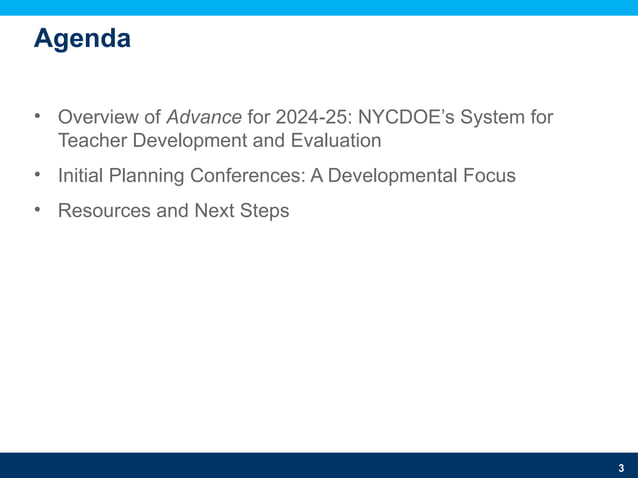 Agenda

• Overview of Advance for 2024-25: NYCDOE's System for Teacher Development and Evaluation

• Initial Planning Conferences: A Developmental Focus

• Resources and Next Steps

3